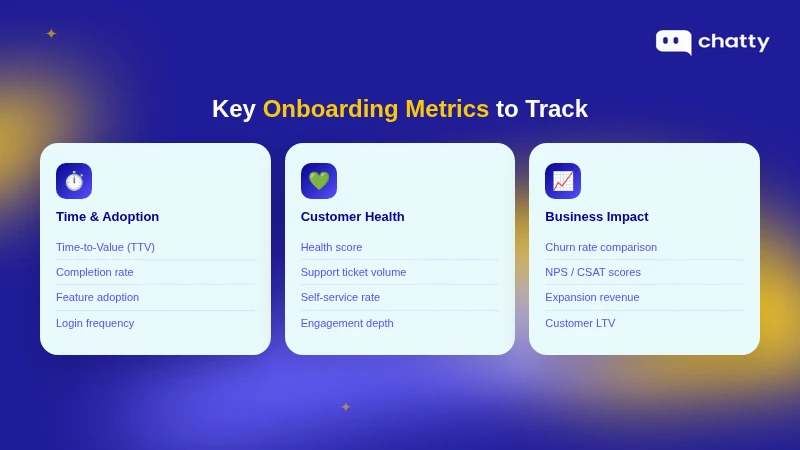 chatty

Key Onboarding Metrics to Track

Time & Adoption

Time-to-Value (TTV)
Completion rate
Feature adoption
Login frequency

Customer Health

Health score
Support ticket volume
Self-service rate
Engagement depth

Business Impact

Churn rate comparison
NPS / CSAT scores
Expansion revenue
Customer LTV